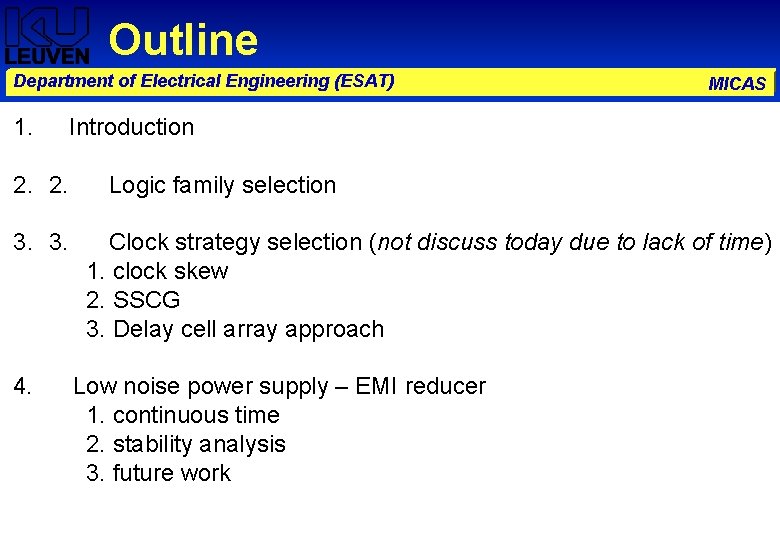 KU LEUVEN
Outline

Department of Electrical Engineering (ESAT)
MICAS

1. Introduction

2. 2. Logic family selection

3. 3. Clock strategy selection (not discuss today due to lack of time)
1. clock skew
2. SSCG
3. Delay cell array approach

4. Low noise power supply – EMI reducer
1. continuous time
2. stability analysis
3. future work